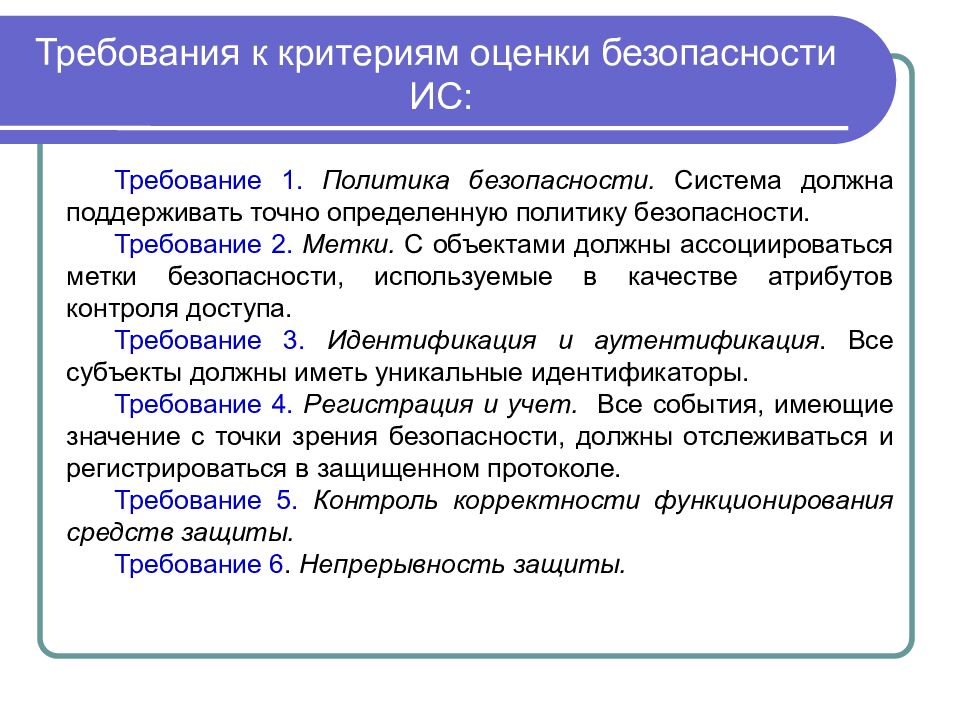 Требования к критериям оценки безопасности ИС:

Требование 1. Политика безопасности. Система должна поддерживать точно определенную политику безопасности.

Требование 2. Метки. С объектами должны ассоциироваться метки безопасности, используемые в качестве атрибутов контроля доступа.

Требование 3. Идентификация и аутентификация. Все субъекты должны иметь уникальные идентификаторы.

Требование 4. Регистрация и учет. Все события, имеющие значение с точки зрения безопасности, должны отслеживаться и регистрироваться в защищенном протоколе.

Требование 5. Контроль корректности функционирования средств защиты.

Требование 6. Непрерывность защиты.